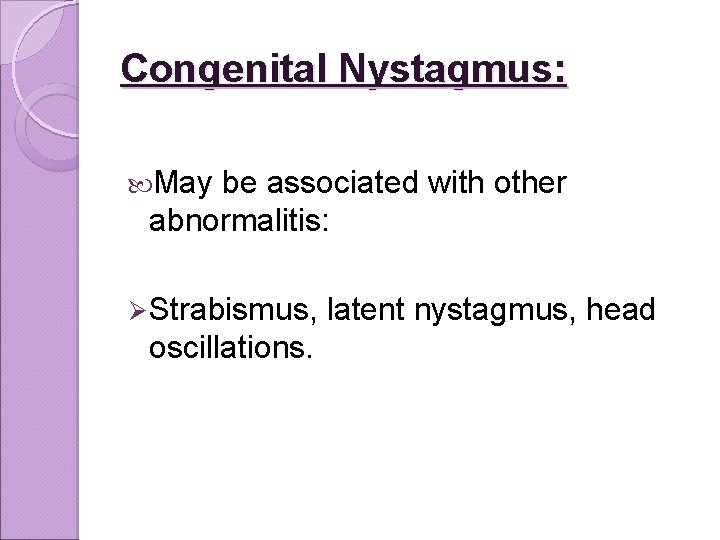 Congenital Nystagmus:

May be associated with other abnormalitis:

Strabismus, latent nystagmus, head oscillations.